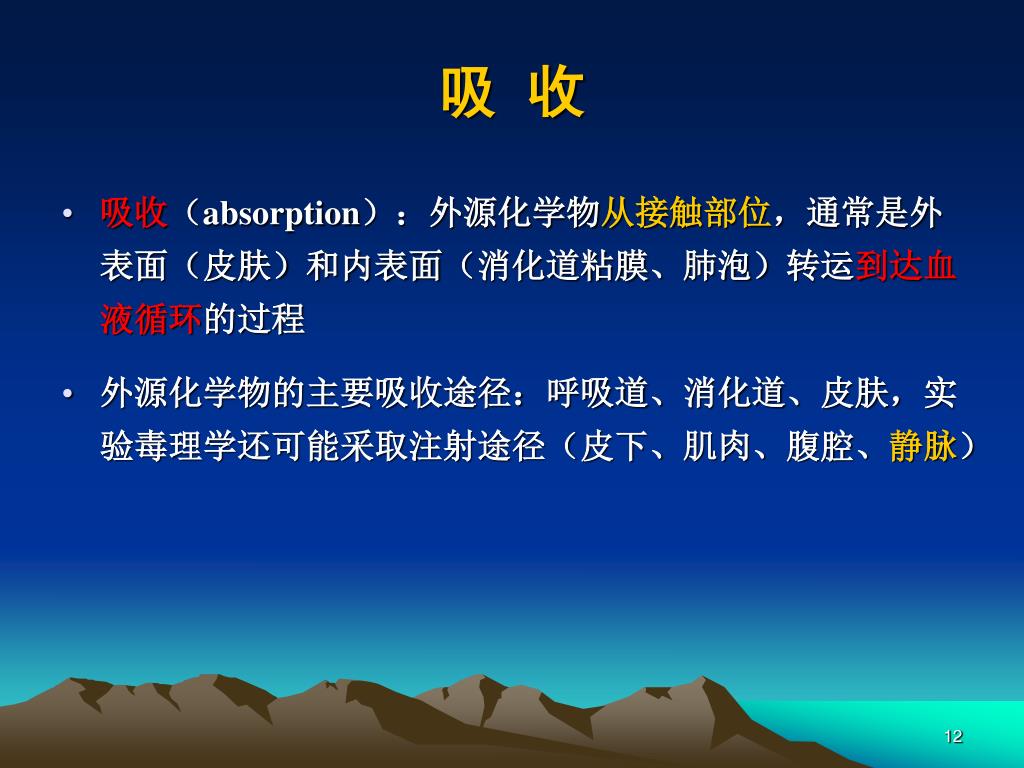 吸 收

• 吸收（absorption）：外源化学物从接触部位，通常是外表面（皮肤）和内表面（消化道粘膜、肺泡）转运到达血液循环的过程

• 外源化学物的主要吸收途径：呼吸道、消化道、皮肤，实验毒理学还可能采取注射途径（皮下、肌肉、腹腔、静脉）

12